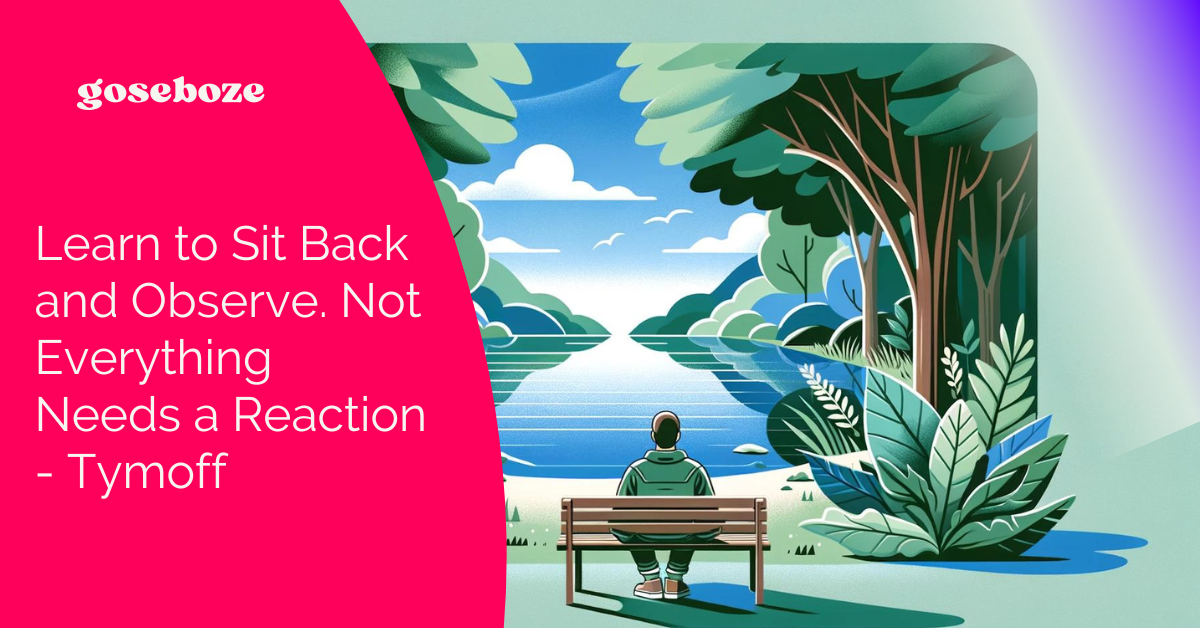 goseboze

Learn to Sit Back and Observe. Not Everything Needs a Reaction - Tymoff